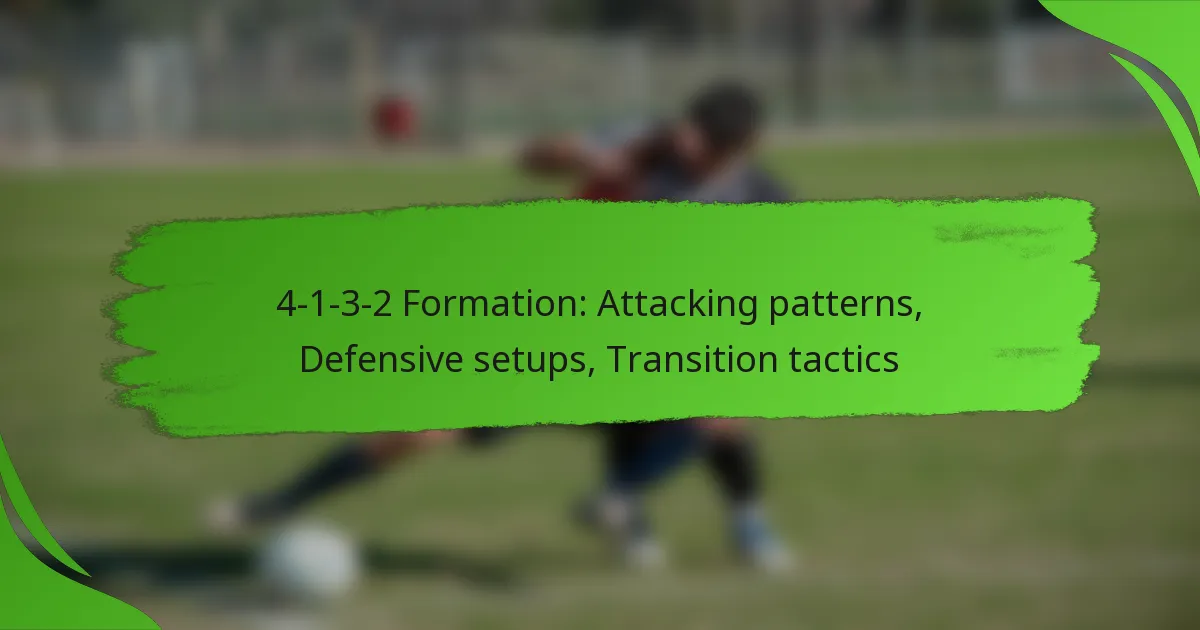 4-1-3-2 Formation: Attacking patterns, Defensive setups, Transition tactics